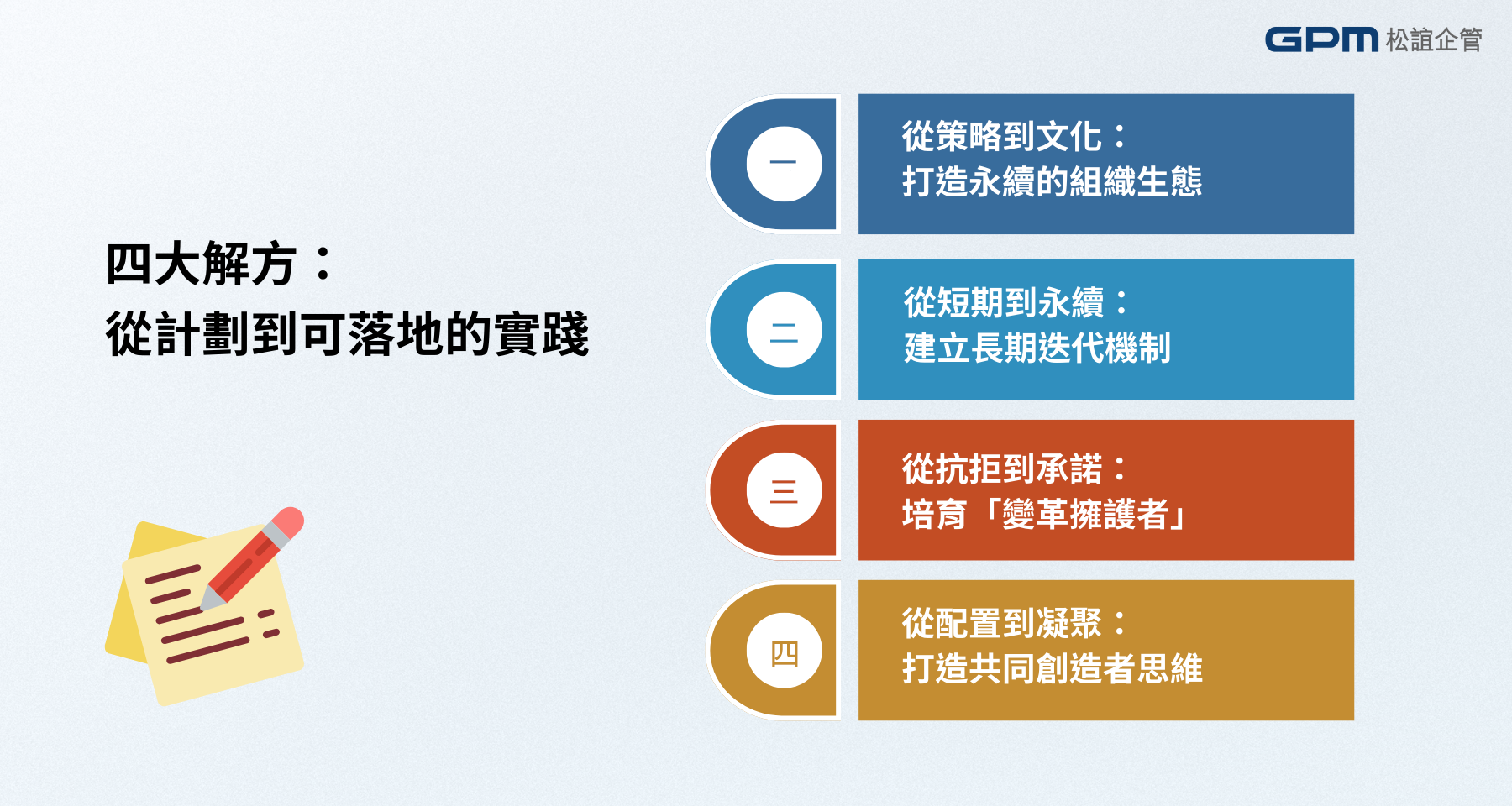 GPM 松誼企管

四大解方：
從計劃到可落地的實踐

一
從策略到文化：
打造永續的組織生態

二
從短期到永續：
建立長期迭代機制

三
從抗拒到承諾：
培育「變革擁護者」

四
從配置到凝聚：
打造共同創造者思維